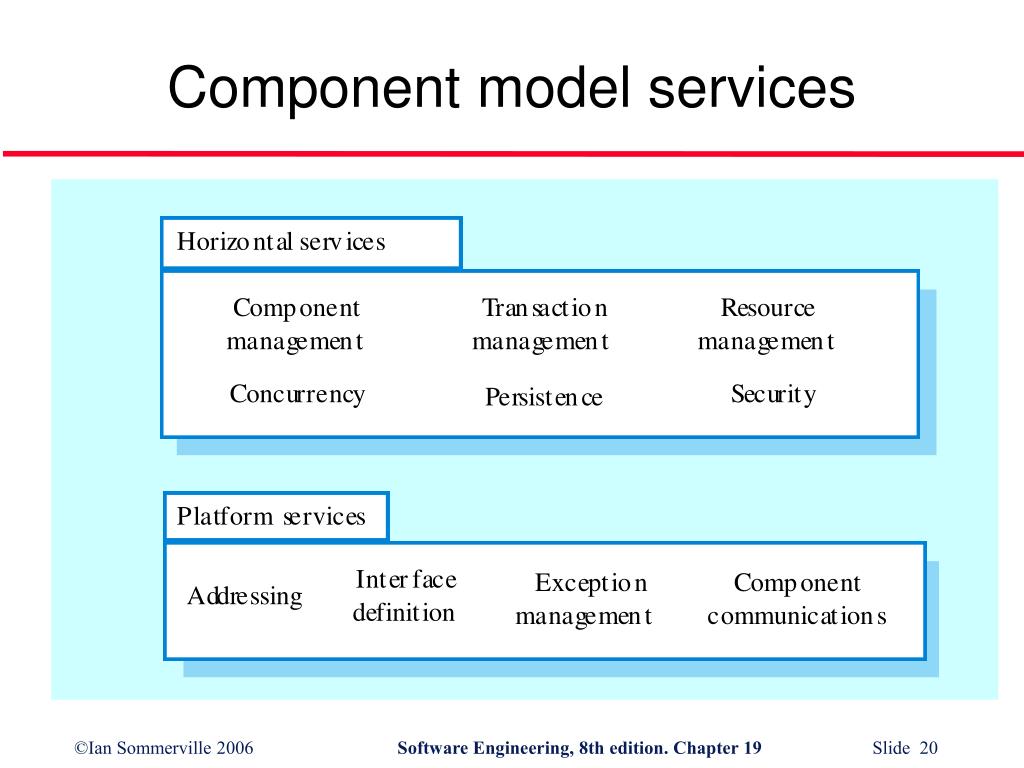 Component model services

Horizontal services

Component management

Transaction management

Resource management

Concurrency

Persistence

Security

Platform services

Addressing

Interface definition

Exception management

Component communications

©Ian Sommerville 2006

Software Engineering, 8th edition. Chapter 19

Slide 20